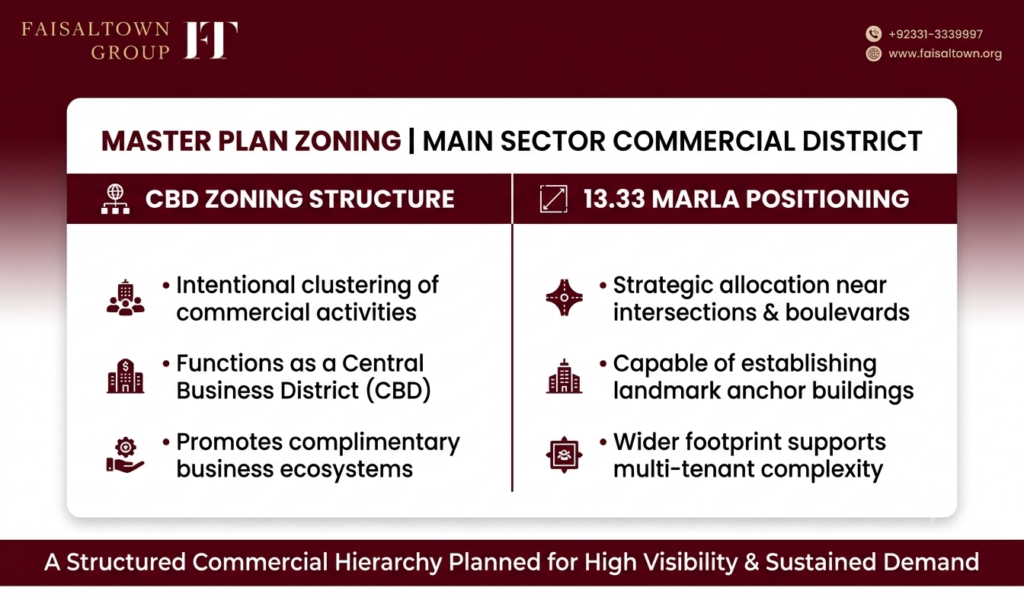 FAISALTOWN GROUP FT

+92331-3339997
www.faisaltown.org

MASTER PLAN ZONING | MAIN SECTOR COMMERCIAL DISTRICT

CBD ZONING STRUCTURE

• Intentional clustering of commercial activities

• Functions as a Central Business District (CBD)

• Promotes complimentary business ecosystems

13.33 MARLA POSITIONING

• Strategic allocation near intersections & boulevards

• Capable of establishing landmark anchor buildings

• Wider footprint supports multi-tenant complexity

A Structured Commercial Hierarchy Planned for High Visibility & Sustained Demand